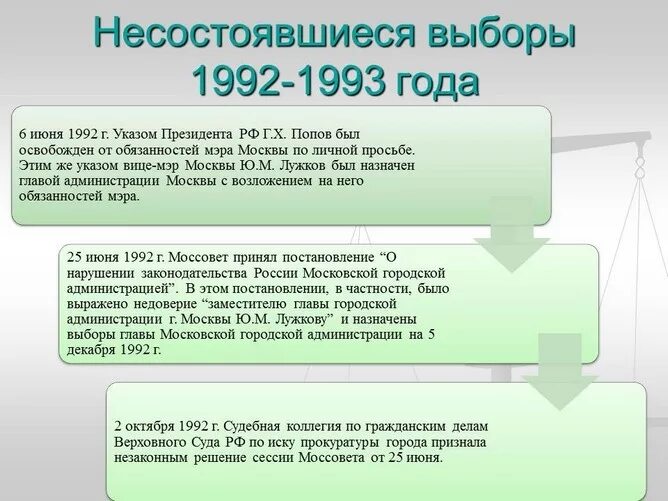 Несостоявшиеся выборы 1992-1993 года

6 июня 1992 г. Указом Президента РФ Г.Х. Попов был освобожден от обязанностей мэра Москвы по личной просьбе. Этим же указом вице-мэр Москвы Ю.М. Лужков был назначен главой администрации Москвы с возложением на него обязанностей мэра.

25 июня 1992 г. Моссовет принял постановление “О нарушении законодательства России Московской городской администрацией”. В этом постановлении, в частности, было выражено недоверие “заместителю главы городской администрации г. Москвы Ю.М. Лужкову” и назначены выборы главы Московской городской администрации на 5 декабря 1992 г.

2 октября 1992 г. Судебная коллегия по гражданским делам Верховного Суда РФ по иску прокуратуры города признала незаконным решение сессии Моссовета от 25 июня.